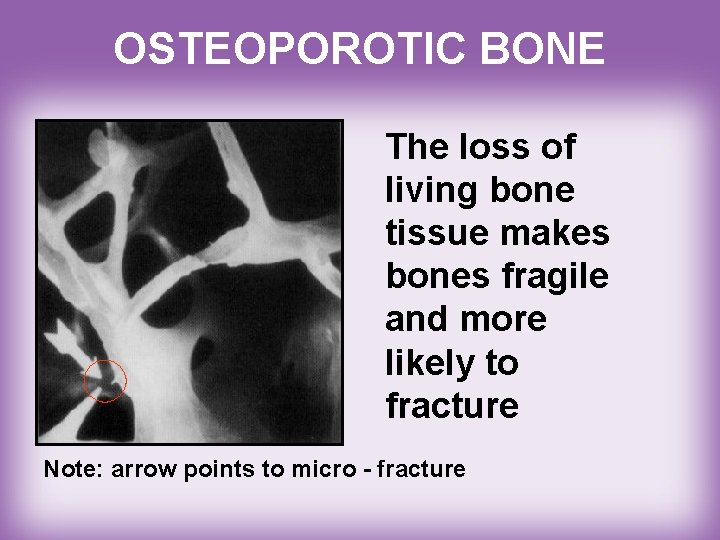 OSTEOPOROTIC BONE

The loss of living bone tissue makes bones fragile and more likely to fracture

Note: arrow points to micro - fracture